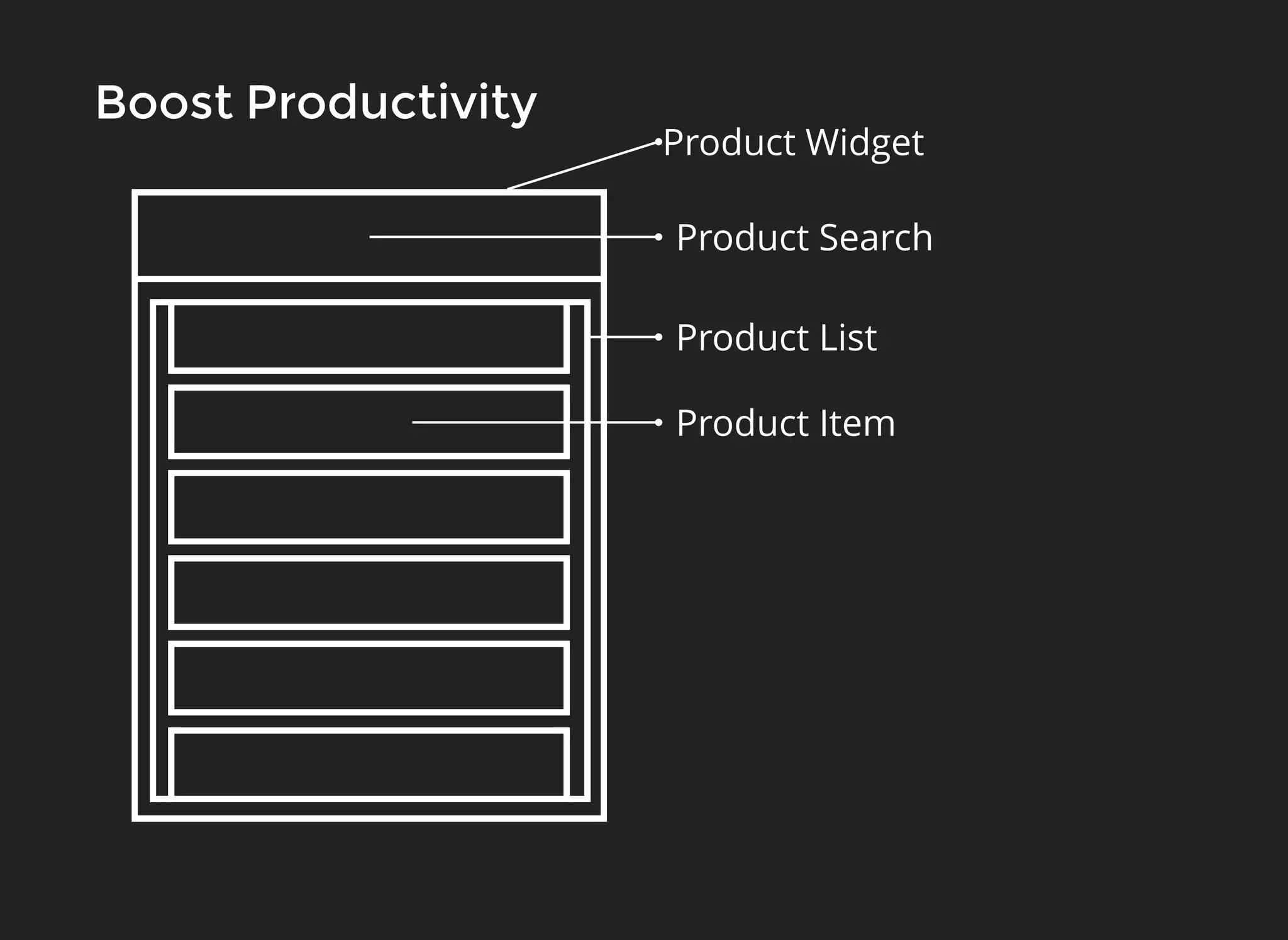 Boost Productivity

Product Widget

Product Search

Product List

Product Item